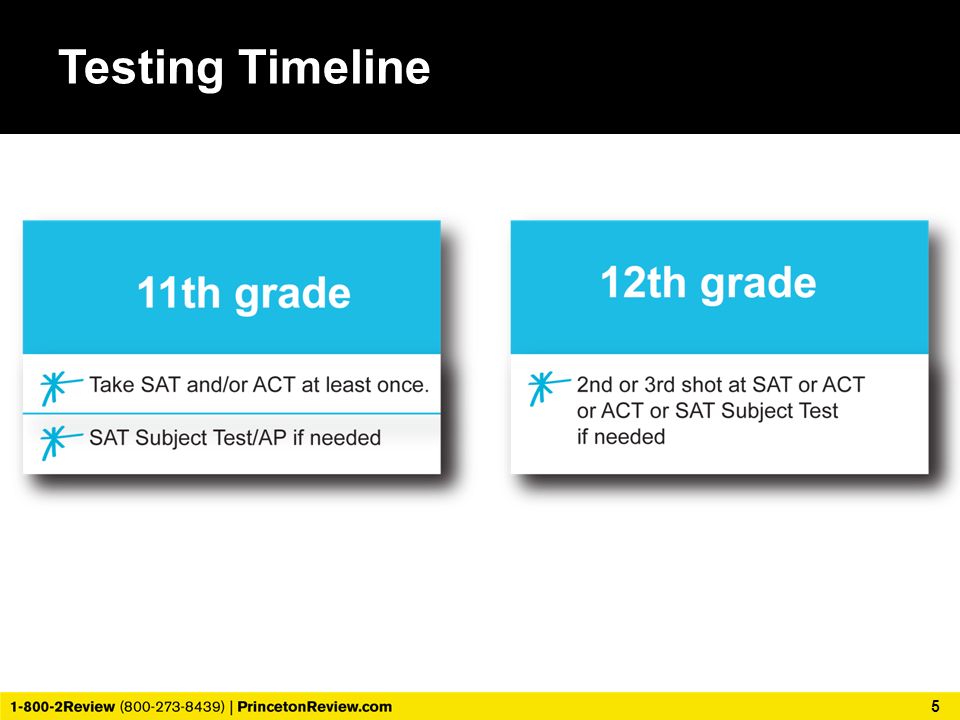 Testing Timeline

11th grade

Take SAT and/or ACT at least once.

SAT Subject Test/AP if needed

12th grade

2nd or 3rd shot at SAT or ACT or ACT or SAT Subject Test if needed

1-800-2Review (800-273-8439) | PrincetonReview.com

5